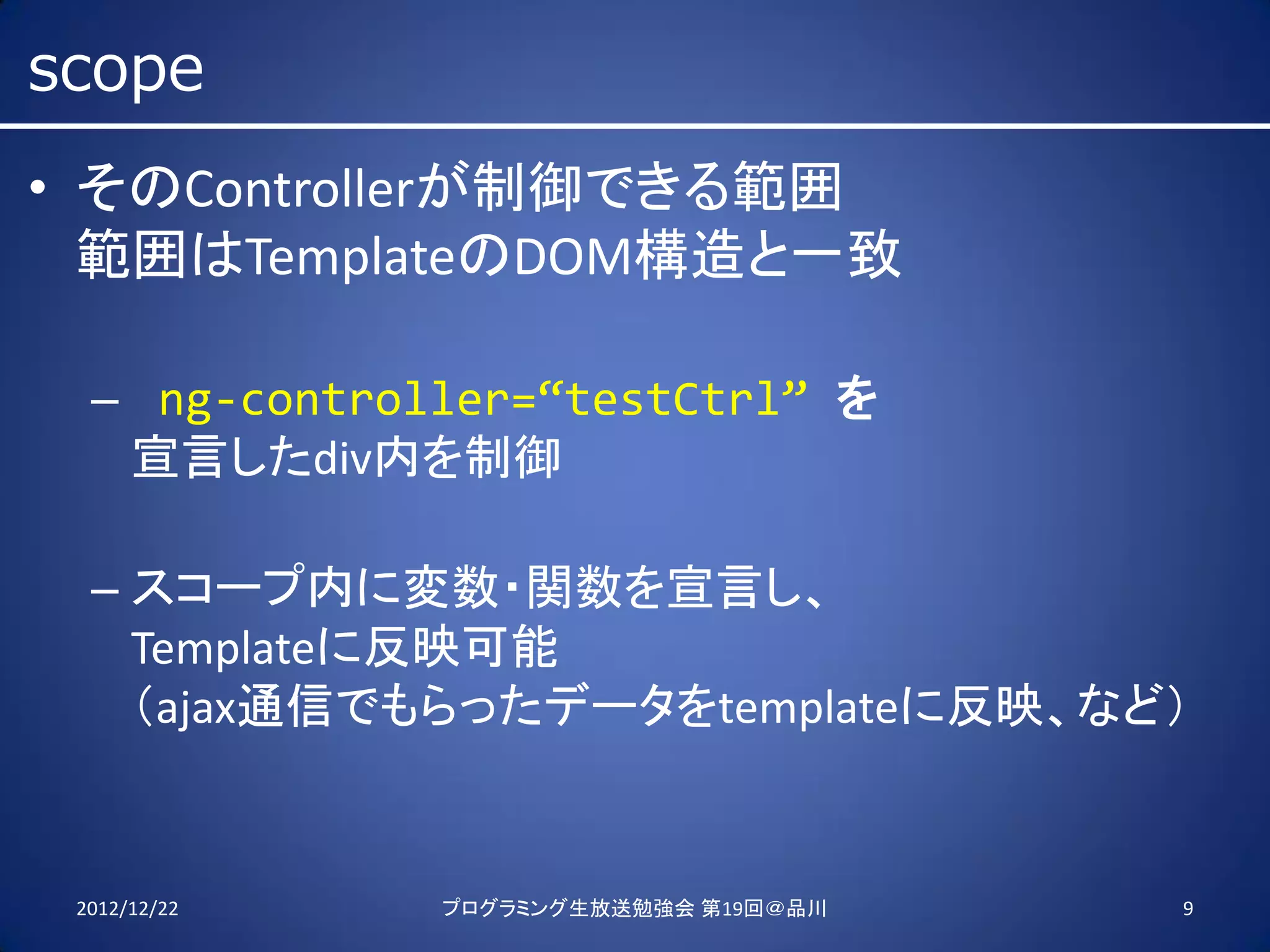 scope

• そのControllerが制御できる範囲
範囲はTemplateのDOM構造と一致

– ng-controller=“testCtrl” を宣言したdiv内を制御

– スコープ内に変数・関数を宣言し、Templateに反映可能
（ajax通信でもらったデータをtemplateに反映、など）

2012/12/22

プログラミング生放送勉強会 第19回@品川

9